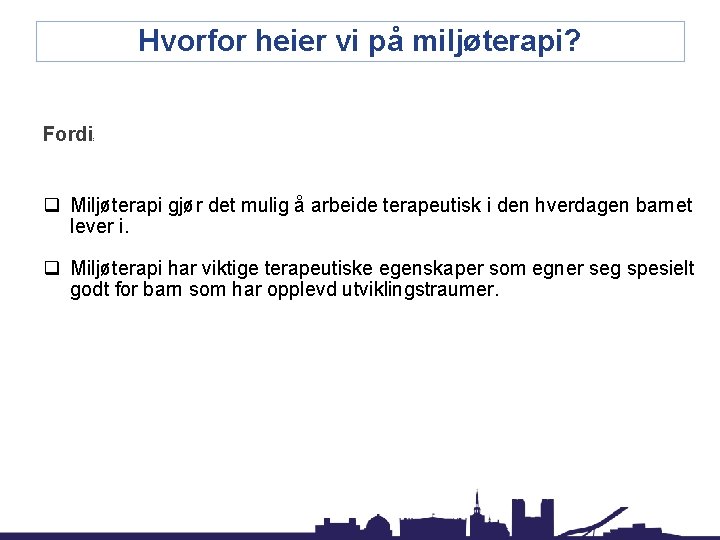 Hvorfor heier vi på miljøterapi?

Fordi:

❑ Miljøterapi gjør det mulig å arbeide terapeutisk i den hverdagen barnet lever i.

❑ Miljøterapi har viktige terapeutiske egenskaper som egner seg spesielt godt for barn som har opplevd utviklingstraumer.